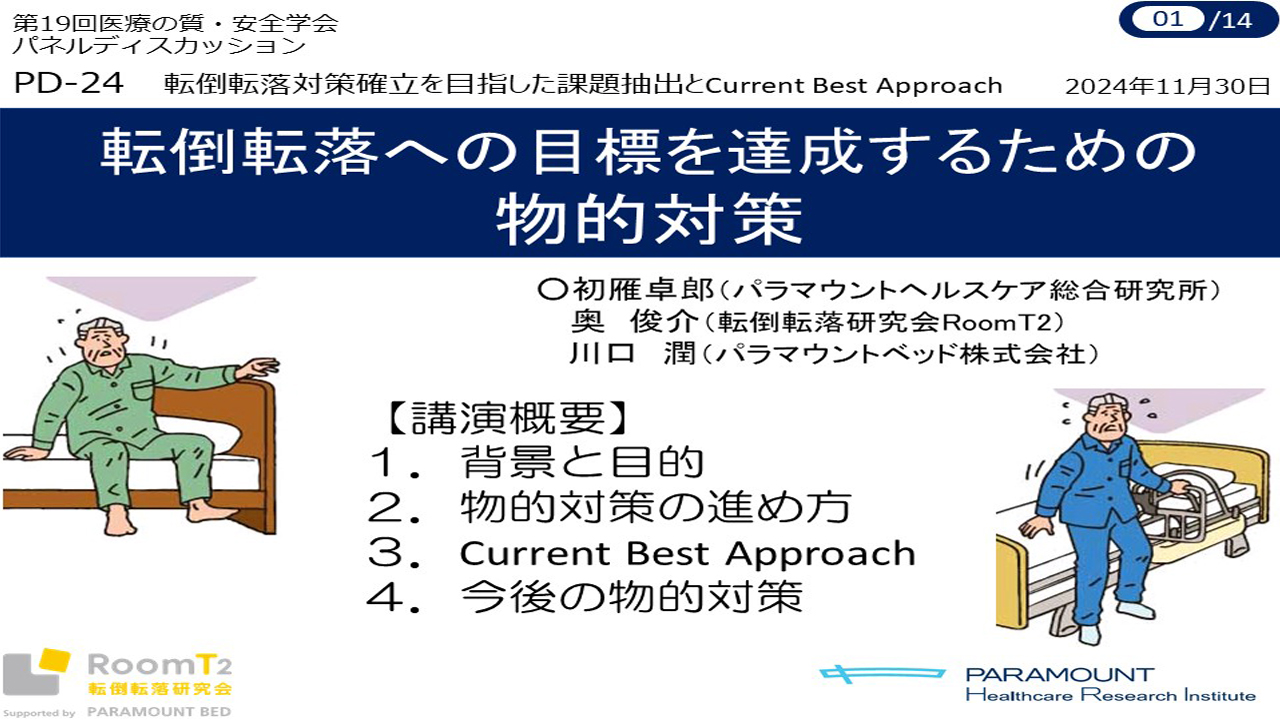 第19回医療の質・安全学会
パネルディスカッション

01 /14

PD-24　転倒転落対策確立を目指した課題抽出とCurrent Best Approach　2024年11月30日

転倒転落への目標を達成するための物的対策

○初雁卓郎（パラマウントヘルスケア総合研究所）
奥　俊介（転倒転落研究会RoomT2）
川口　潤（パラマウントベッド株式会社）

【講演概要】
１．背景と目的
２．物的対策の進め方
３．Current Best Approach
４．今後の物的対策

RoomT2
転倒転落研究会
Supported by PARAMOUNT BED

PARAMOUNT
Healthcare Research Institute